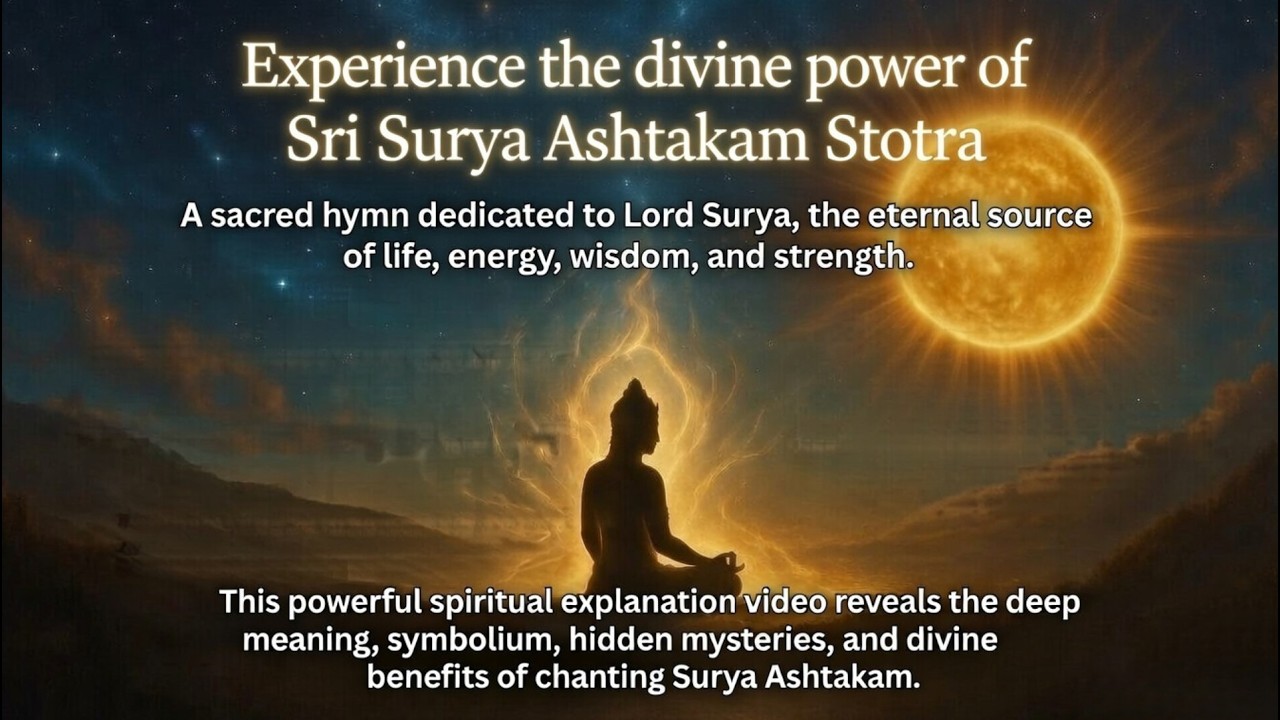 Experience the divine power of Sri Surya Ashtakam Stotra

A sacred hymn dedicated to Lord Surya, the eternal source of life, energy, wisdom, and strength.

This powerful spiritual explanation video reveals the deep meaning, symbolium, hidden mysteries, and divine benefits of chanting Surya Ashtakam.